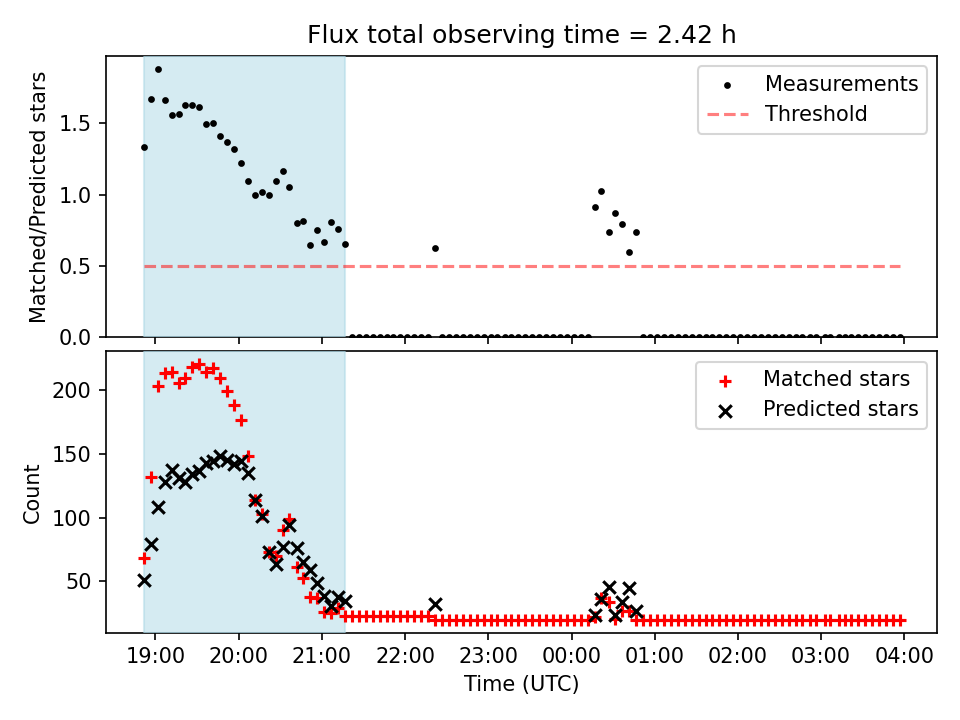 Flux total observing time = 2.42 h

Matched/Predicted stars

1.5
1.0
0.5
0.0

Measurements
Threshold

Count

200
150
100
50

Matched stars
Predicted stars

19:00
20:00
21:00
22:00
23:00
00:00
01:00
02:00
03:00
04:00

Time (UTC)